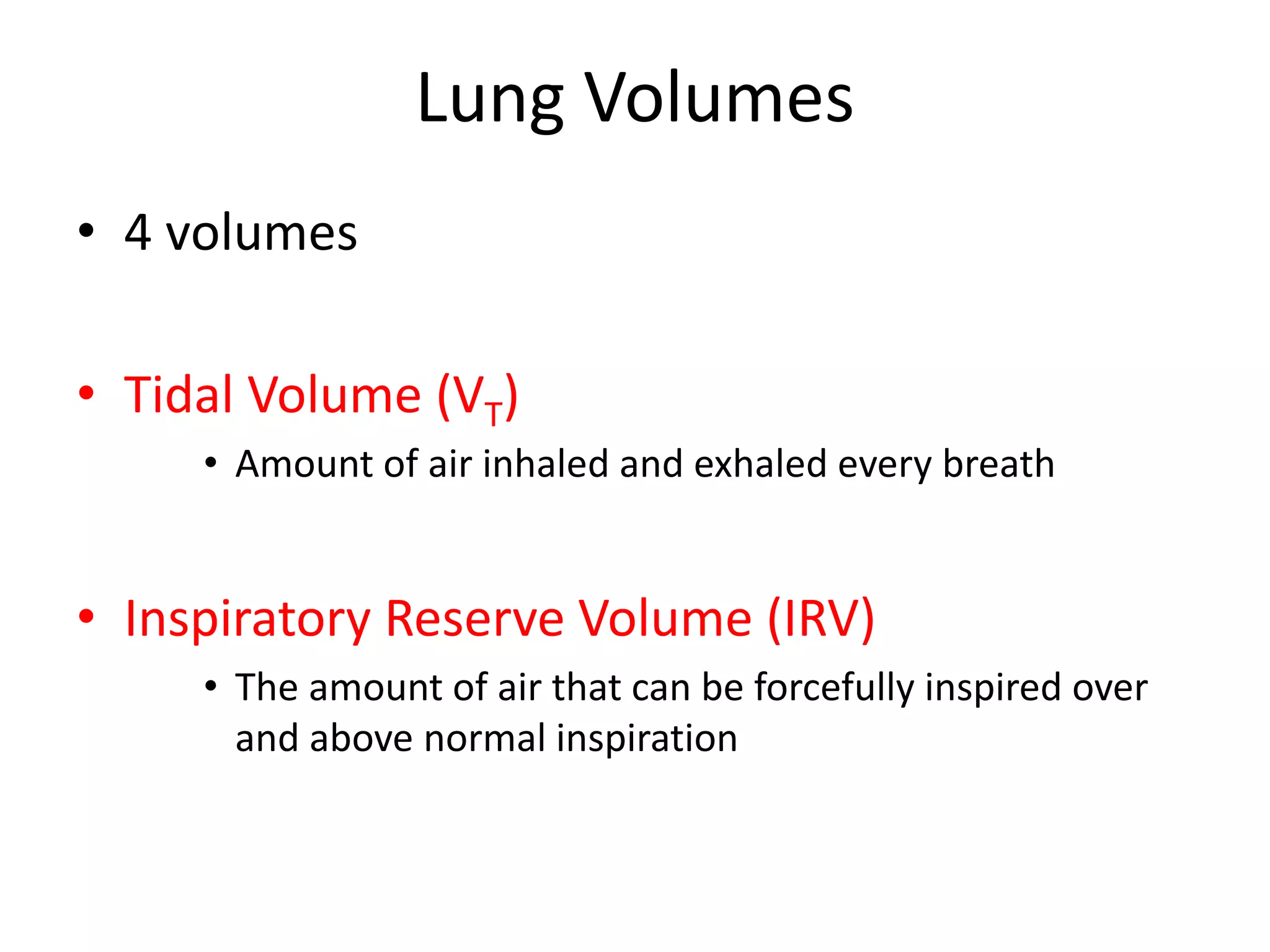 Lung Volumes

• 4 volumes

• Tidal Volume ($V_T$)
 • Amount of air inhaled and exhaled every breath

• Inspiratory Reserve Volume (IRV)
 • The amount of air that can be forcefully inspired over and above normal inspiration